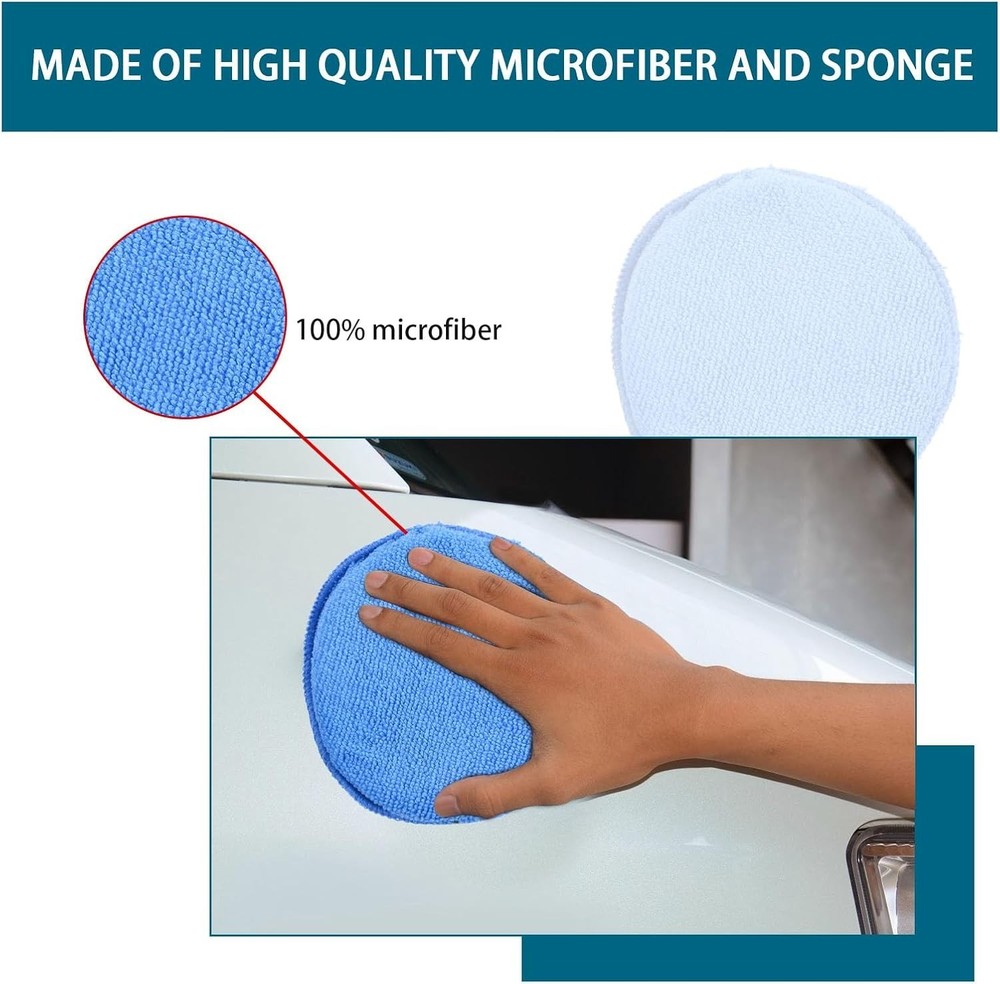 MADE OF HIGH QUALITY MICROFIBER AND SPONGE

100% microfiber